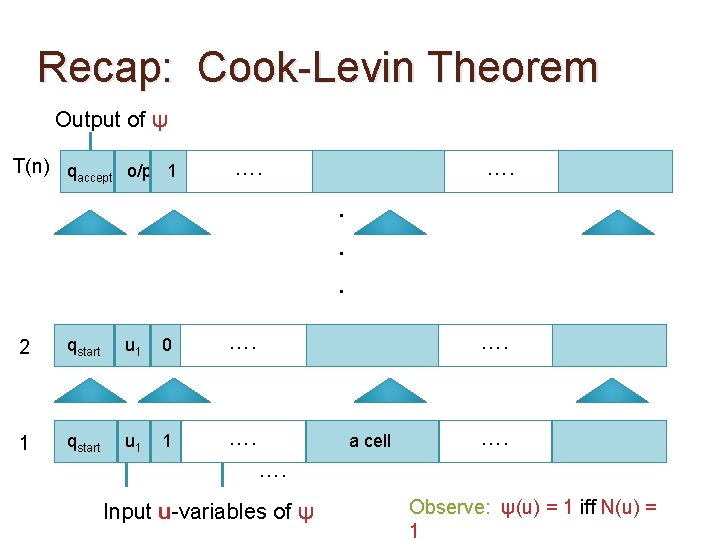 Recap: Cook-Levin Theorem

Output of ψ

T(n) $q_{accept}$ o/p 1 …. ….

.
.
.

2 $q_{start}$ $u_1$ 0 …. ….

1 $q_{start}$ $u_1$ 1 …. a cell ….

….

Input u-variables of ψ

Observe: ψ(u) = 1 iff N(u) = 1